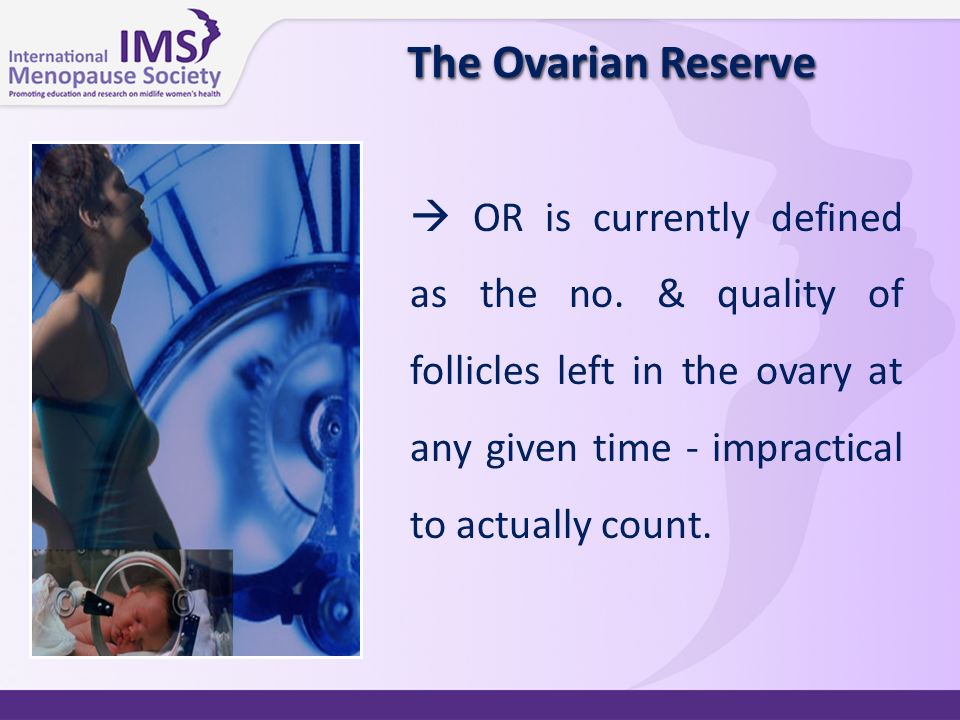 International IMS
Menopause Society
Promoting education and research on midlife women's health

The Ovarian Reserve

→ OR is currently defined as the no. & quality of follicles left in the ovary at any given time - impractical to actually count.